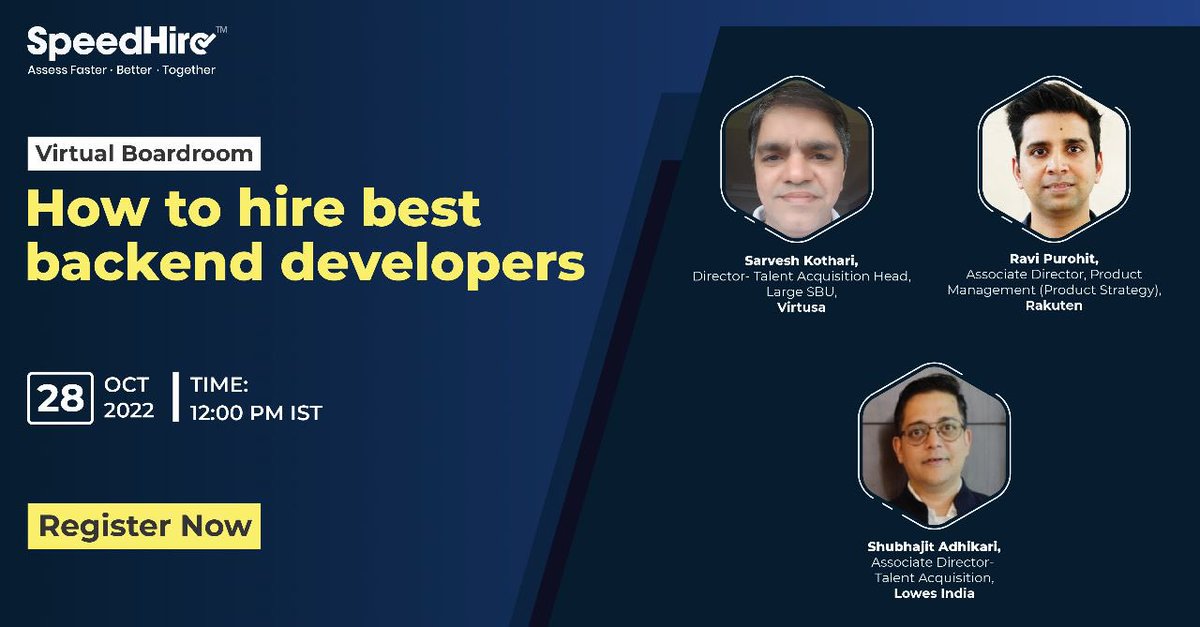 SpeedHire™
Assess Faster · Better · Together

Virtual Boardroom

How to hire best backend developers

28 OCT 2022 | TIME: 12:00 PM IST

Register Now

Sarvesh Kothari,
Director- Talent Acquisition Head, Large SBU,
Virtusa

Ravi Purohit,
Associate Director, Product Management (Product Strategy),
Rakuten

Shubhajit Adhikari,
Associate Director- Talent Acquisition,
Lowes India